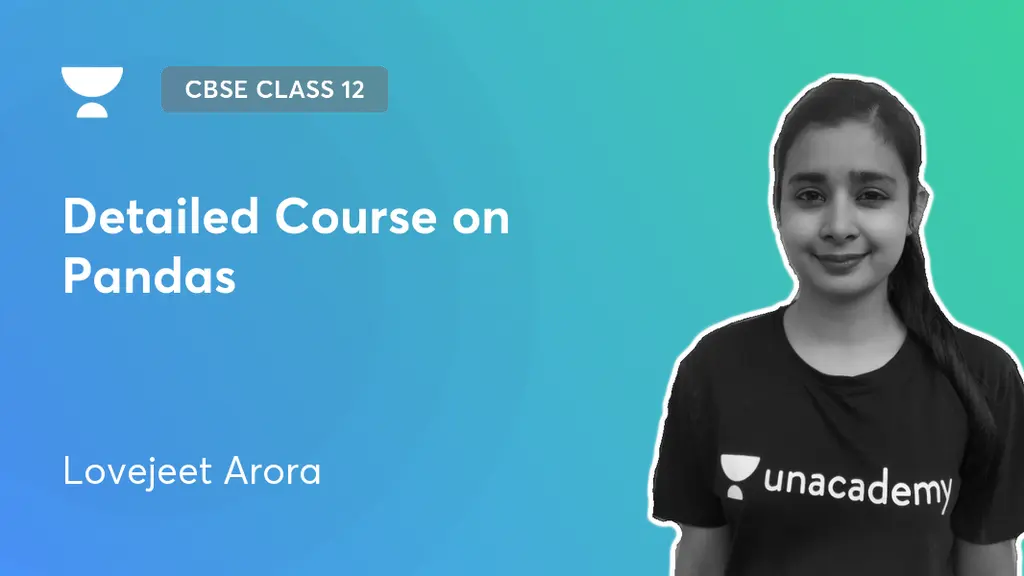 CBSE CLASS 12

Detailed Course on Pandas

Lovejeet Arora

unacademy